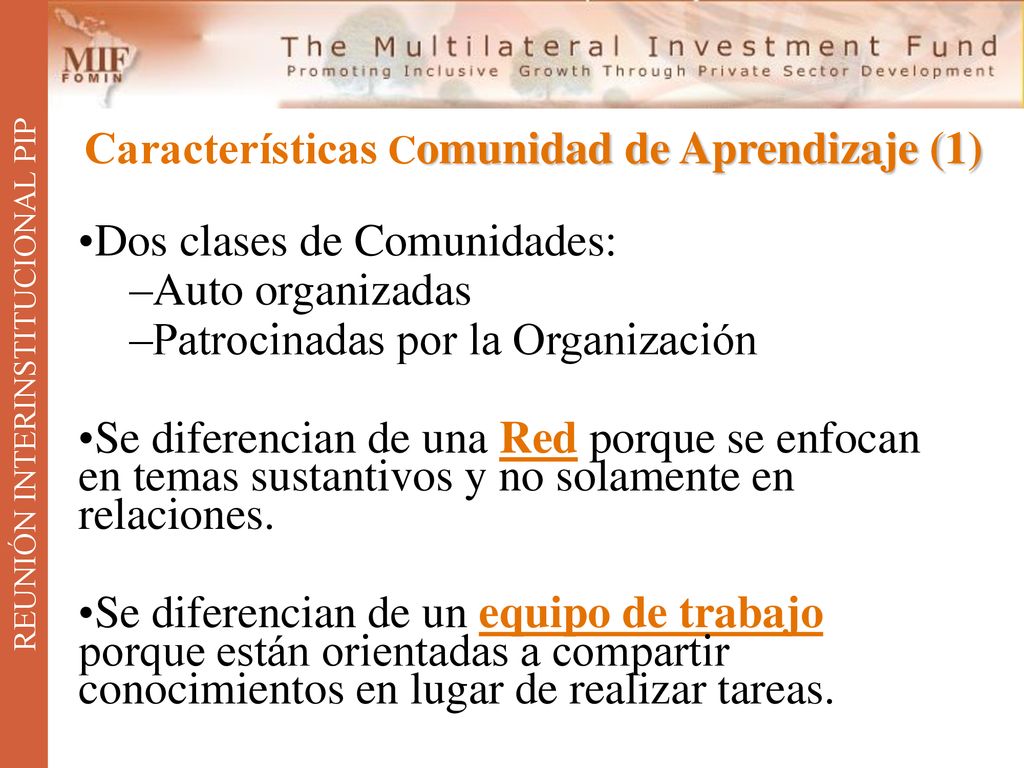 MIF
FOMIN

The Multilateral Investment Fund
Promoting Inclusive Growth Through Private Sector Development

REUNIÓN INTERINSTITUCIONAL PIP

Características Comunidad de Aprendizaje (1)

•Dos clases de Comunidades:
–Auto organizadas
–Patrocinadas por la Organización

•Se diferencian de una Red porque se enfocan en temas sustantivos y no solamente en relaciones.

•Se diferencian de un equipo de trabajo porque están orientadas a compartir conocimientos en lugar de realizar tareas.